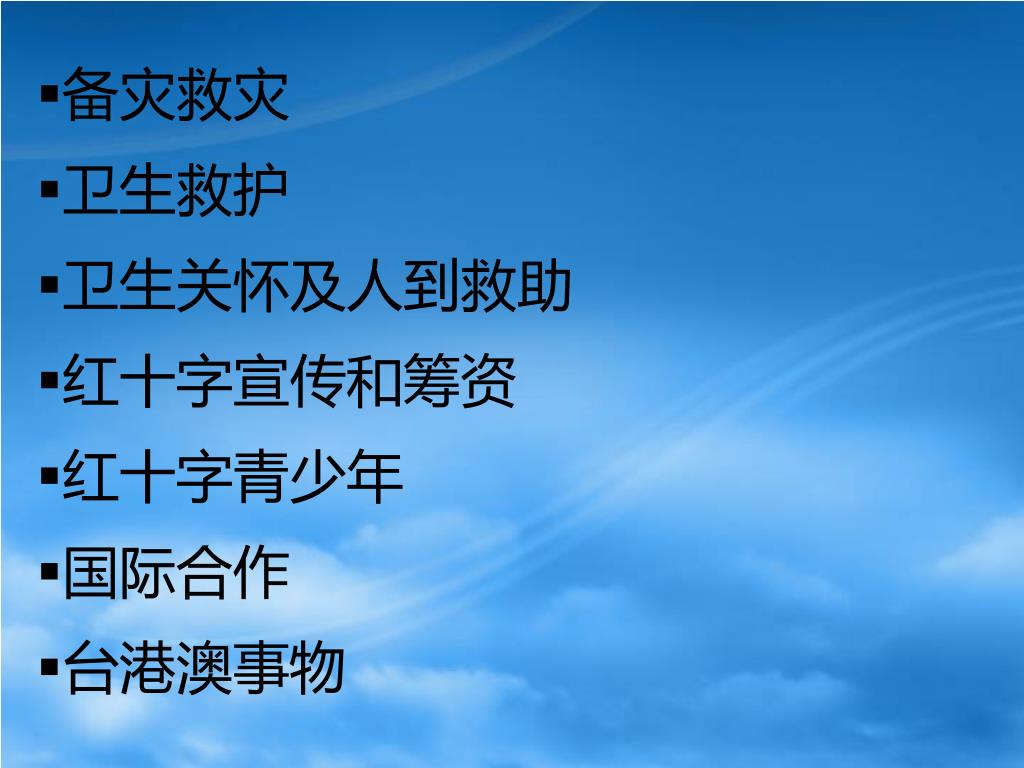 ▪备灾救灾
▪卫生救护
▪卫生关怀及人到救助
▪红十字宣传和筹资
▪红十字青少年
▪国际合作
▪台港澳事物